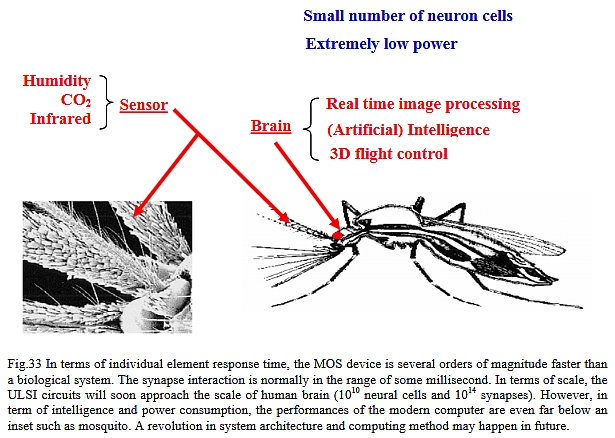 Small number of neuron cells

Extremely low power

Humidity
$CO_2$
Infrared

Sensor

Brain

Real time image processing
(Artificial) Intelligence
3D flight control

Fig.33 In terms of individual element response time, the MOS device is several orders of magnitude faster than a biological system. The synapse interaction is normally in the range of some millisecond. In terms of scale, the ULSI circuits will soon approach the scale of human brain ($10^{10}$ neural cells and $10^{14}$ synapses). However, in term of intelligence and power consumption, the performances of the modern computer are even far below an inset such as mosquito. A revolution in system architecture and computing method may happen in future.